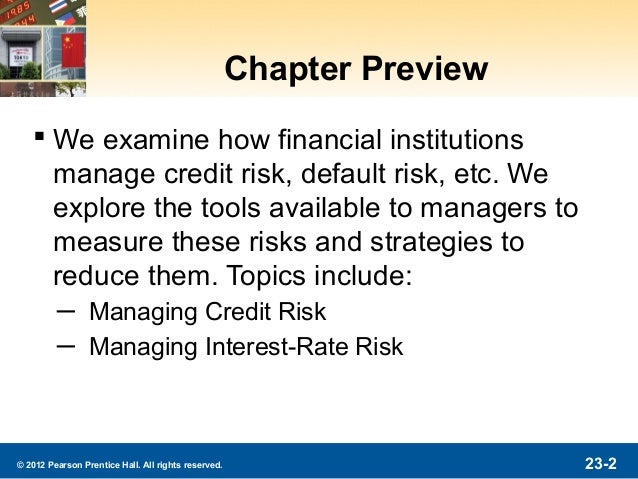 Chapter Preview

▪ We examine how financial institutions manage credit risk, default risk, etc. We explore the tools available to managers to measure these risks and strategies to reduce them. Topics include:

– Managing Credit Risk
– Managing Interest-Rate Risk

© 2012 Pearson Prentice Hall. All rights reserved.

23-2